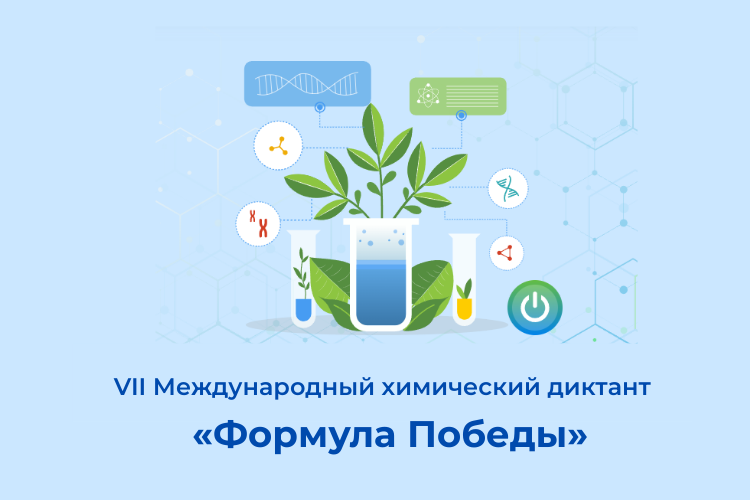 VII Международный химический диктант

«Формула Победы»